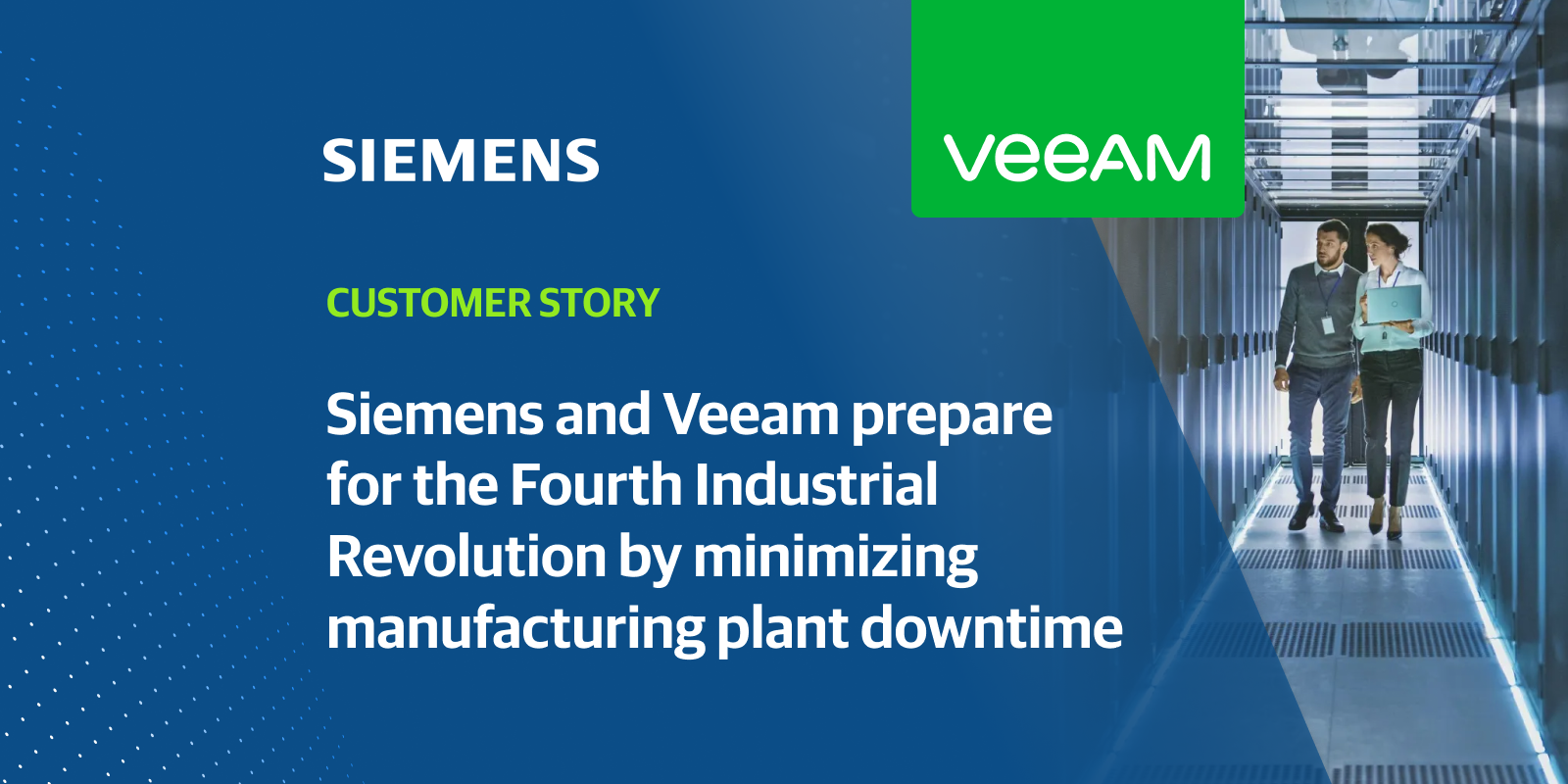 SIEMENS

veeAM

CUSTOMER STORY

Siemens and Veeam prepare for the Fourth Industrial Revolution by minimizing manufacturing plant downtime